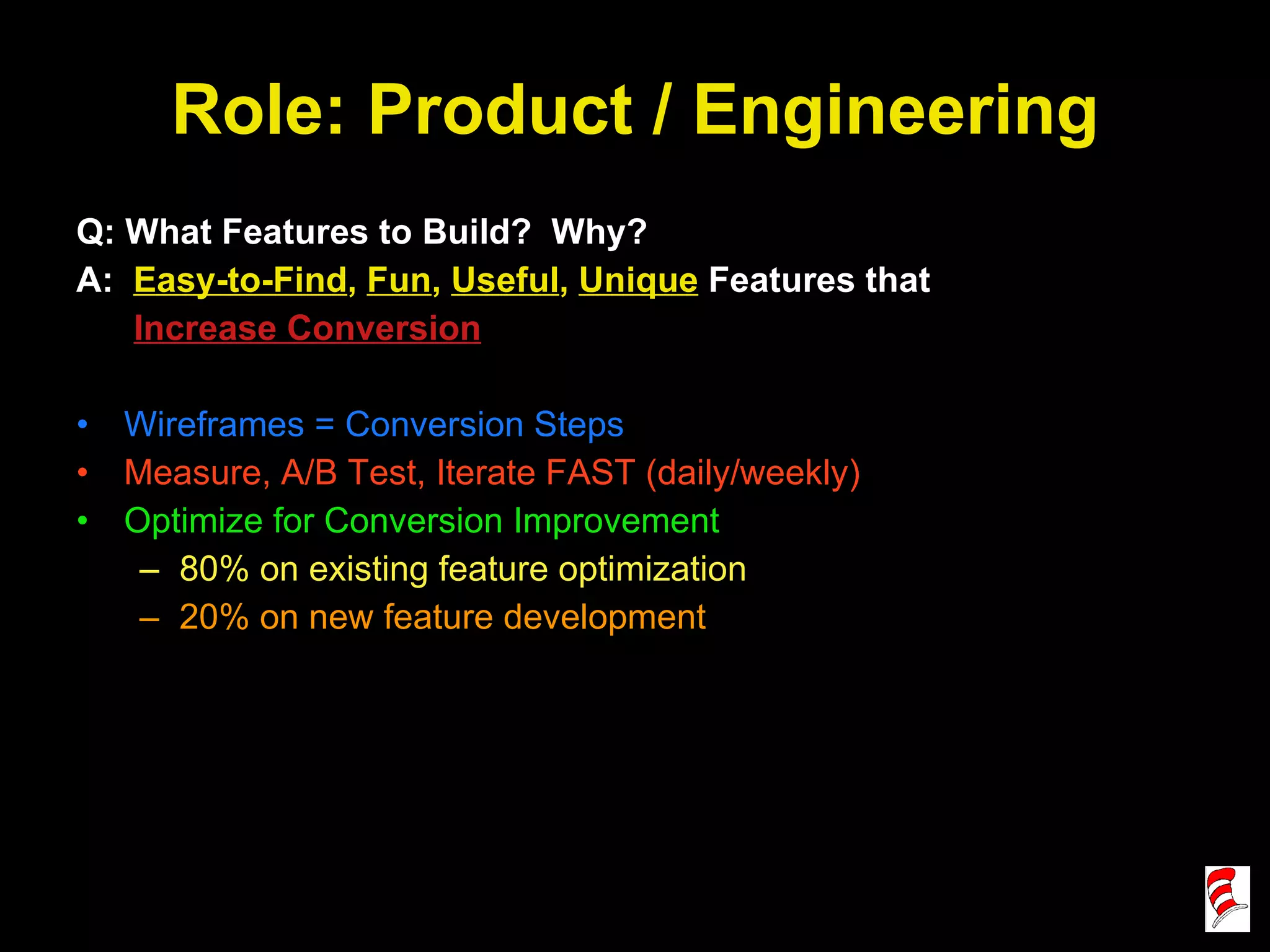 Role: Product / Engineering

Q: What Features to Build? Why?
A: Easy-to-Find, Fun, Useful, Unique Features that Increase Conversion

• Wireframes = Conversion Steps
• Measure, A/B Test, Iterate FAST (daily/weekly)
• Optimize for Conversion Improvement
– 80% on existing feature optimization
– 20% on new feature development